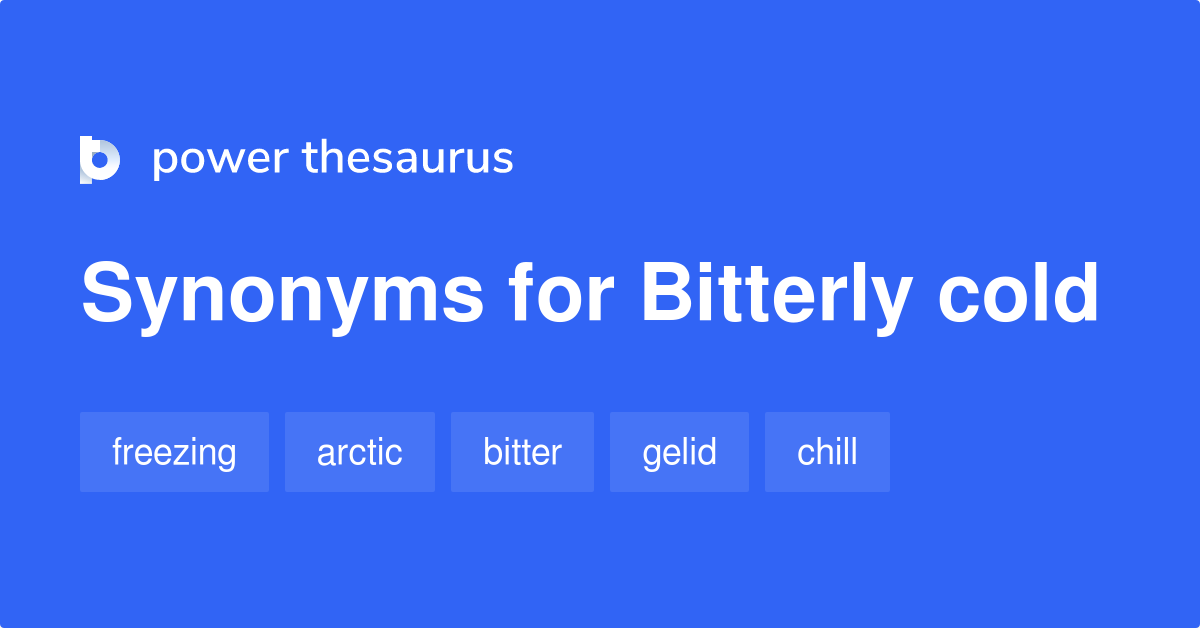 power thesaurus

Synonyms for Bitterly cold

freezing arctic bitter gelid chill